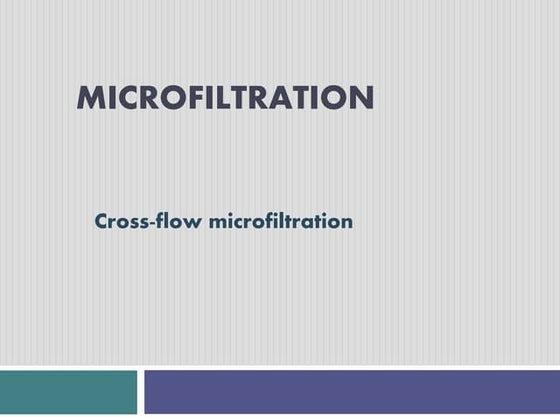 MICROFILTRATION

Cross-flow microfiltration